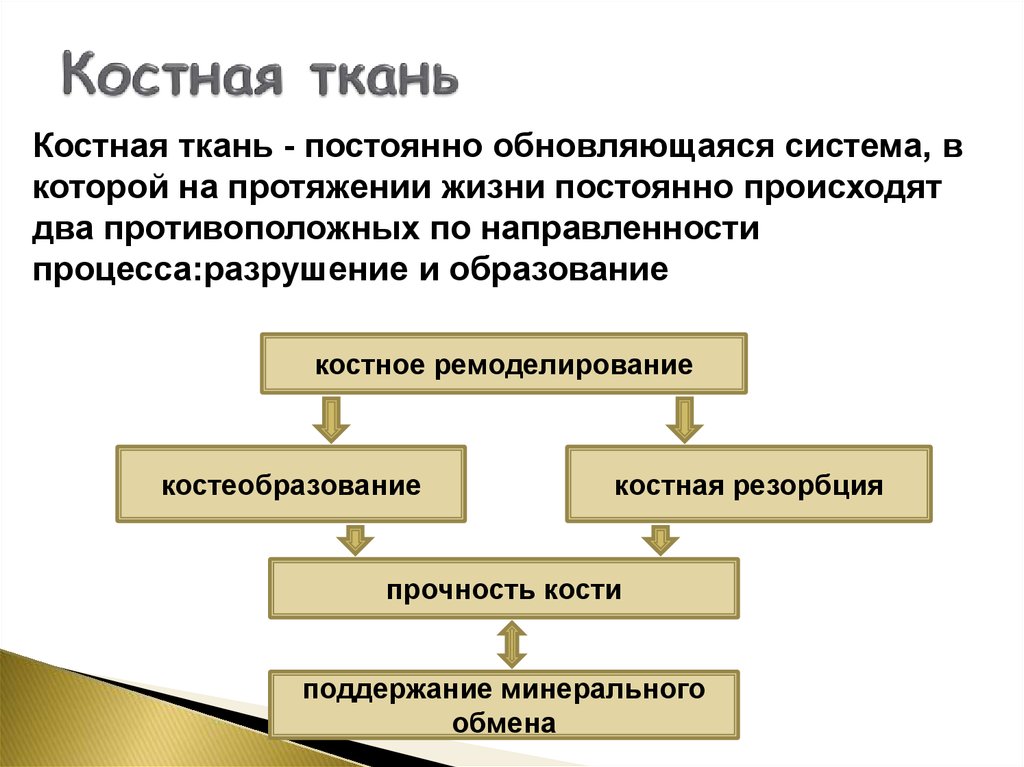 Костная ткань

Костная ткань - постоянно обновляющаяся система, в которой на протяжении жизни постоянно происходят два противоположных по направленности процесса:разрушение и образование

костное ремоделирование

костеобразование

костная резорбция

прочность кости

поддержание минерального обмена